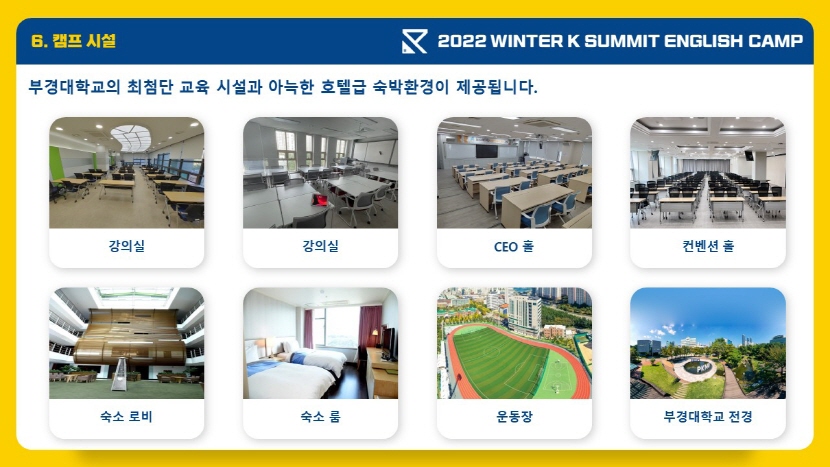 6. 캠프 시설

2022 WINTER K SUMMIT ENGLISH CAMP

부경대학교의 최첨단 교육 시설과 아늑한 호텔급 숙박환경이 제공됩니다.

강의실

강의실

CEO 홀

컨벤션 홀

숙소 로비

숙소 룸

운동장

부경대학교 전경